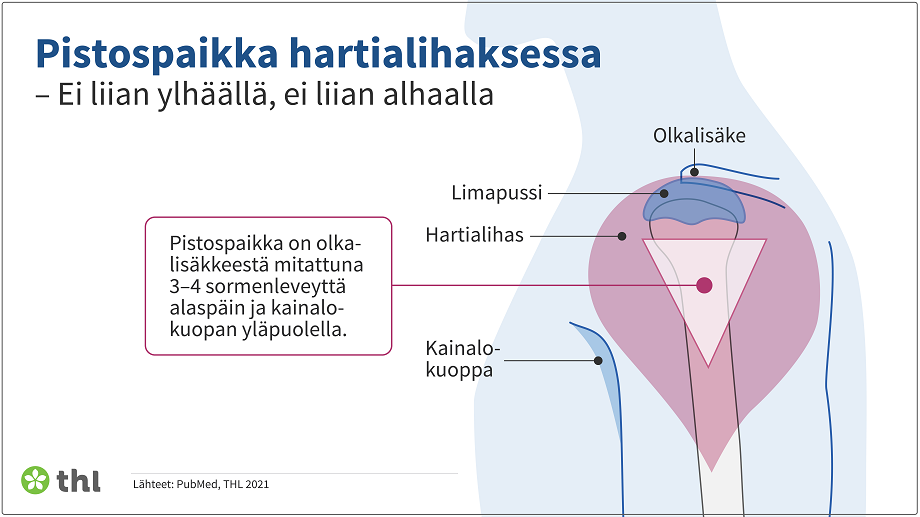 Pistospaikka hartialihaksessa
– Ei liian ylhäällä, ei liian alhaalla

Olkalisäke

Limapussi

Hartialihas

Pistospaikka on olkalisäkkeestä mitattuna 3–4 sormenleveyttä alaspäin ja kainalokuopan yläpuolella.

Kainalokuoppa

thl

Lähteet: PubMed, THL 2021